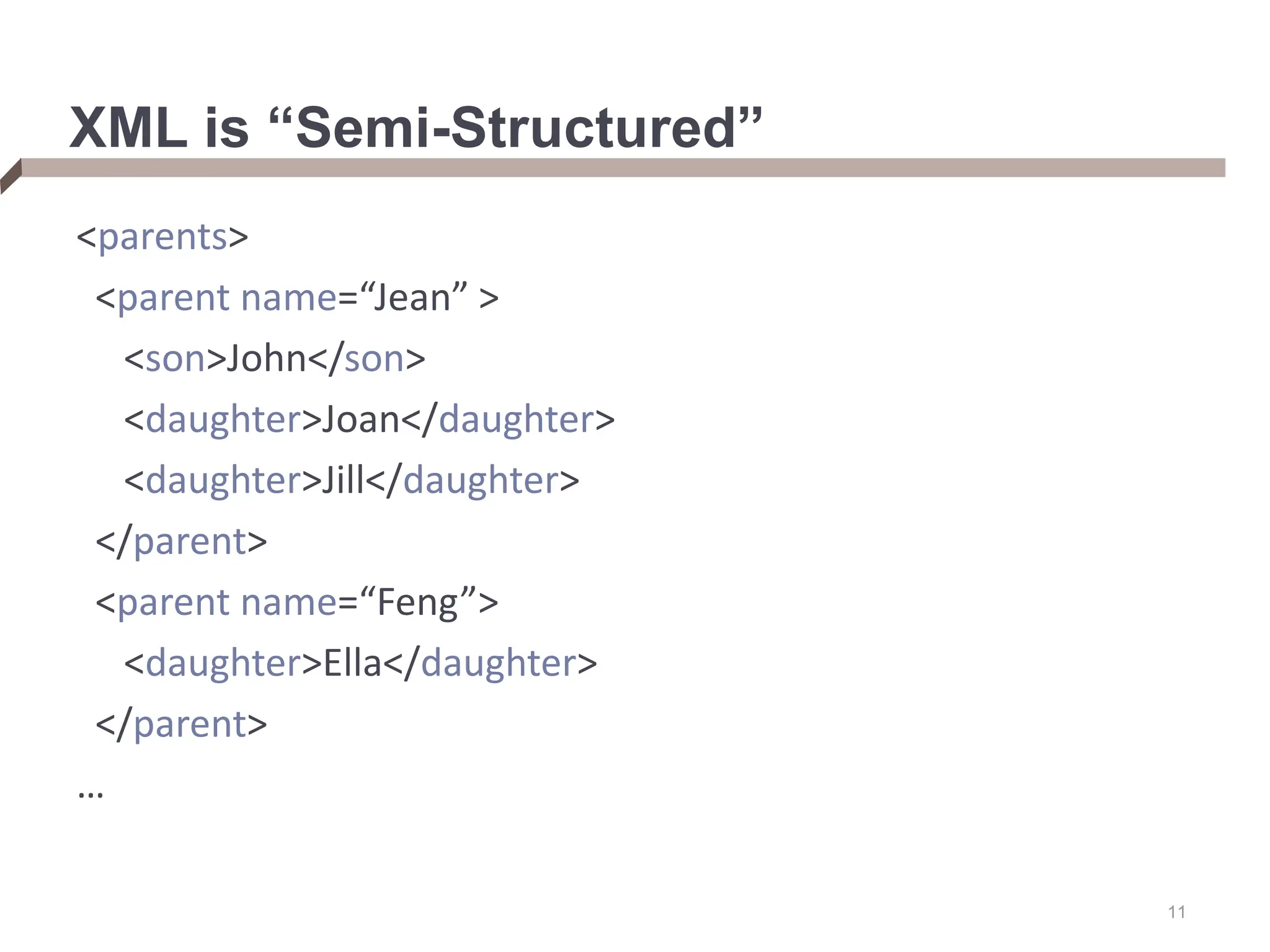 XML is “Semi-Structured”

<parents>

<parent name=“Jean” >

<son>John</son>

<daughter>Joan</daughter>

<daughter>Jill</daughter>

</parent>

<parent name=“Feng”>

<daughter>Ella</daughter>

</parent>

…

11